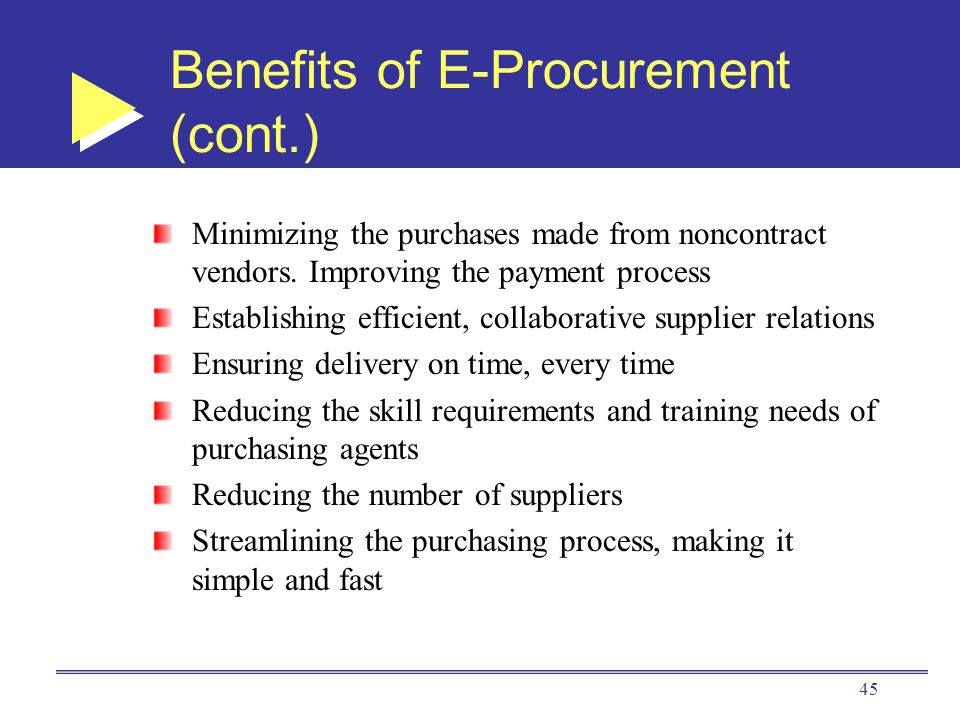 Benefits of E-Procurement (cont.)

Minimizing the purchases made from noncontract vendors. Improving the payment process

Establishing efficient, collaborative supplier relations

Ensuring delivery on time, every time

Reducing the skill requirements and training needs of purchasing agents

Reducing the number of suppliers

Streamlining the purchasing process, making it simple and fast

45